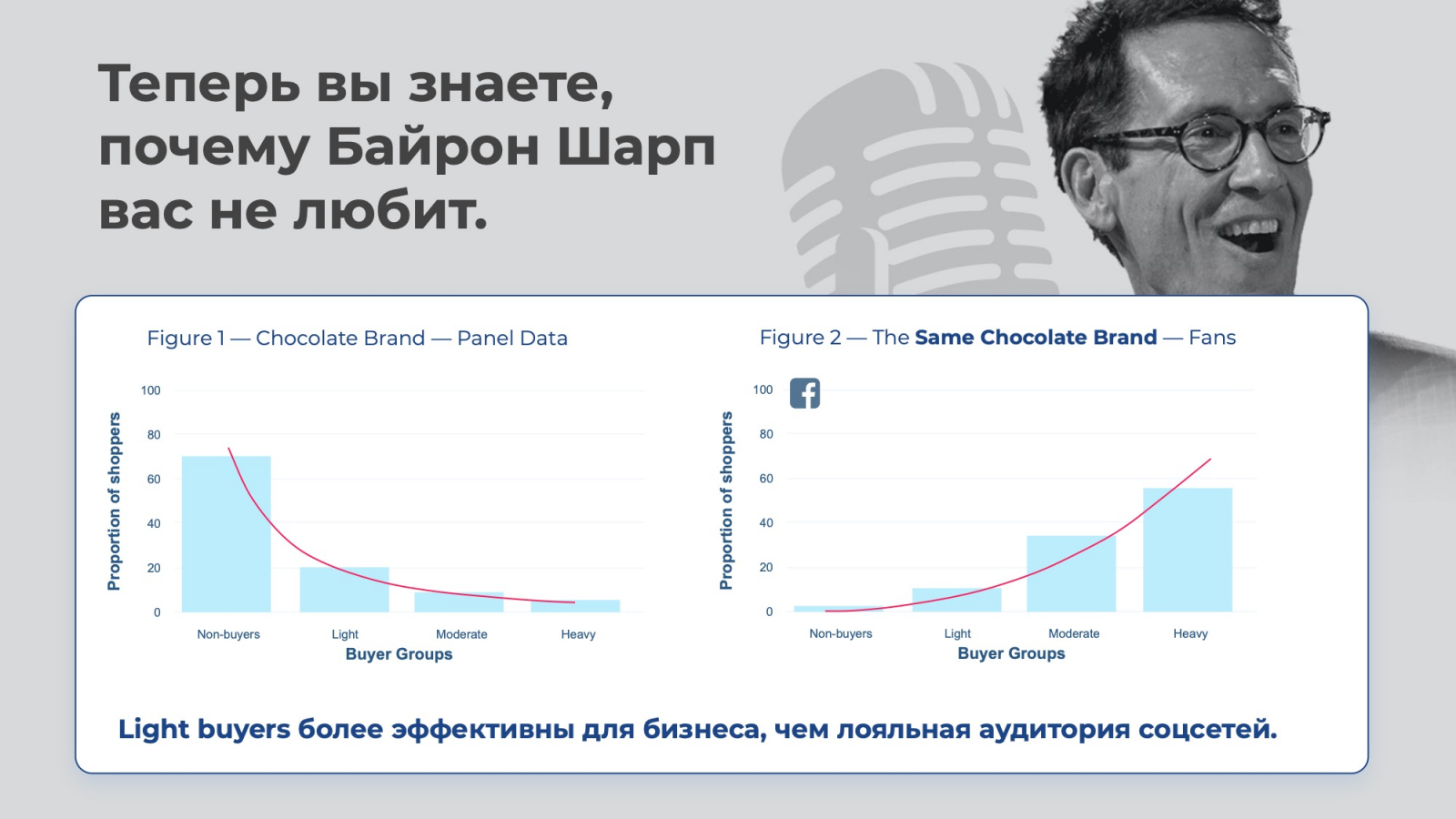 Теперь вы знаете, почему Байрон Шарп вас не любит.

Figure 1 — Chocolate Brand — Panel Data

Proportion of shoppers

100
80
60
40
20
0

Non-buyers
Light
Moderate
Heavy

Buyer Groups

Figure 2 — The Same Chocolate Brand — Fans

Proportion of shoppers

100
80
60
40
20
0

Non-buyers
Light
Moderate
Heavy

Buyer Groups

Light buyers более эффективны для бизнеса, чем лояльная аудитория соцсетей.